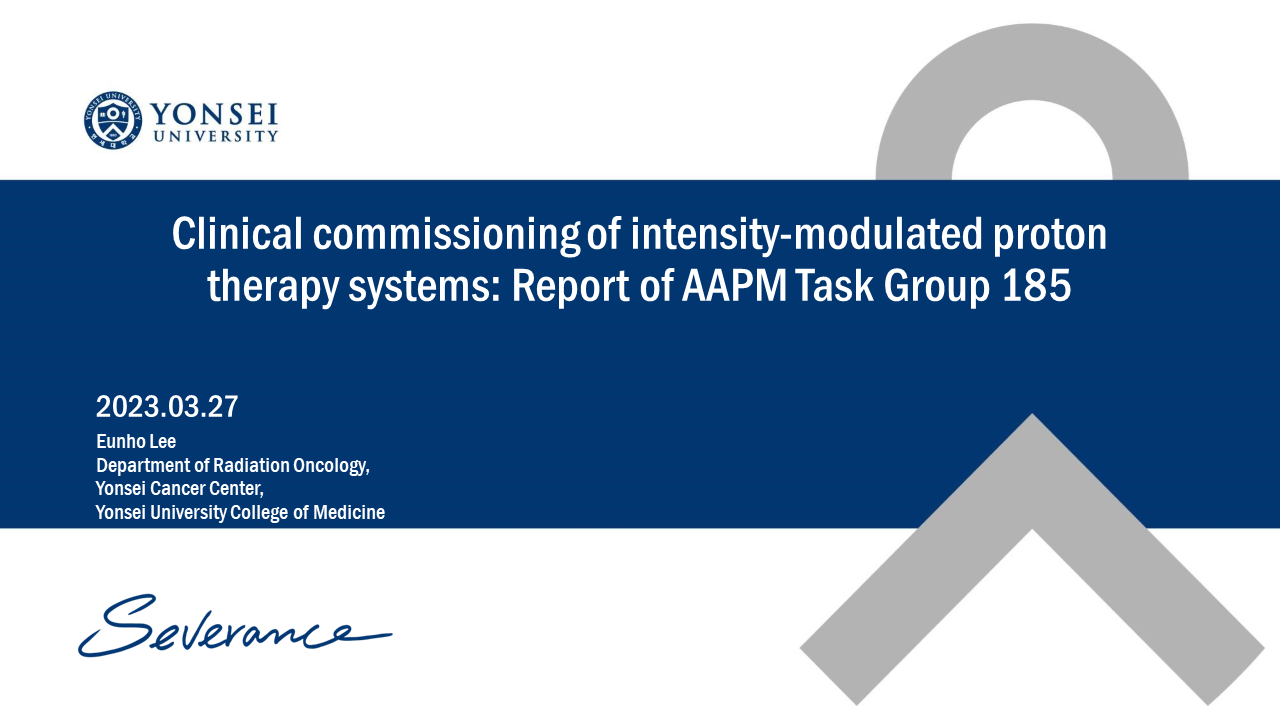 YONSEI
UNIVERSITY

Clinical commissioning of intensity-modulated proton therapy systems: Report of AAPM Task Group 185

2023.03.27
Eunho Lee
Department of Radiation Oncology,
Yonsei Cancer Center,
Yonsei University College of Medicine

Severance